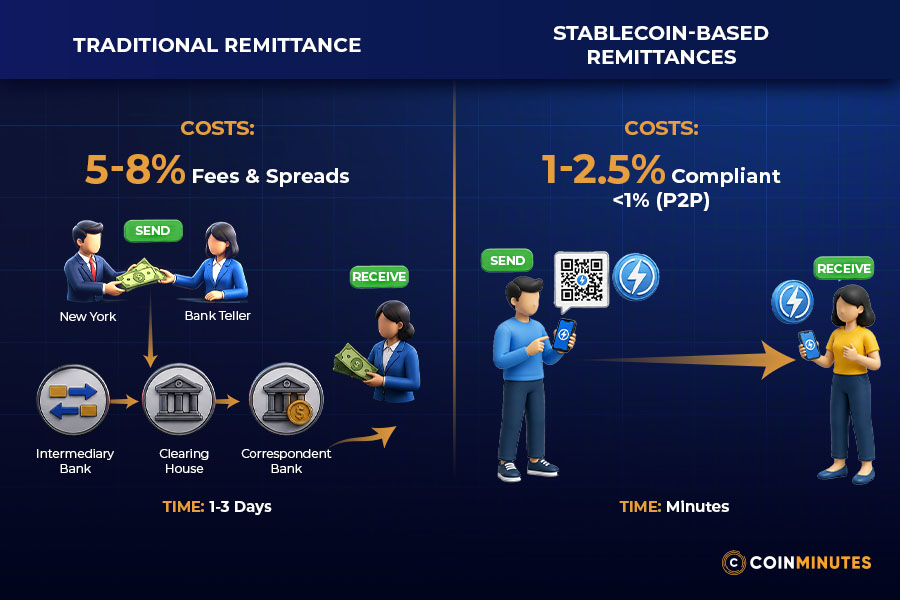 TRADITIONAL REMITTANCE

COSTS:

5-8% Fees & Spreads

SEND

New York

Bank Teller

RECEIVE

Intermediary Bank

Clearing House

Correspondent Bank

TIME: 1-3 Days

STABLECOIN-BASED REMITTANCES

COSTS:

1-2.5% Compliant
<1% (P2P)

SEND

RECEIVE

TIME: Minutes

COINMINUTES